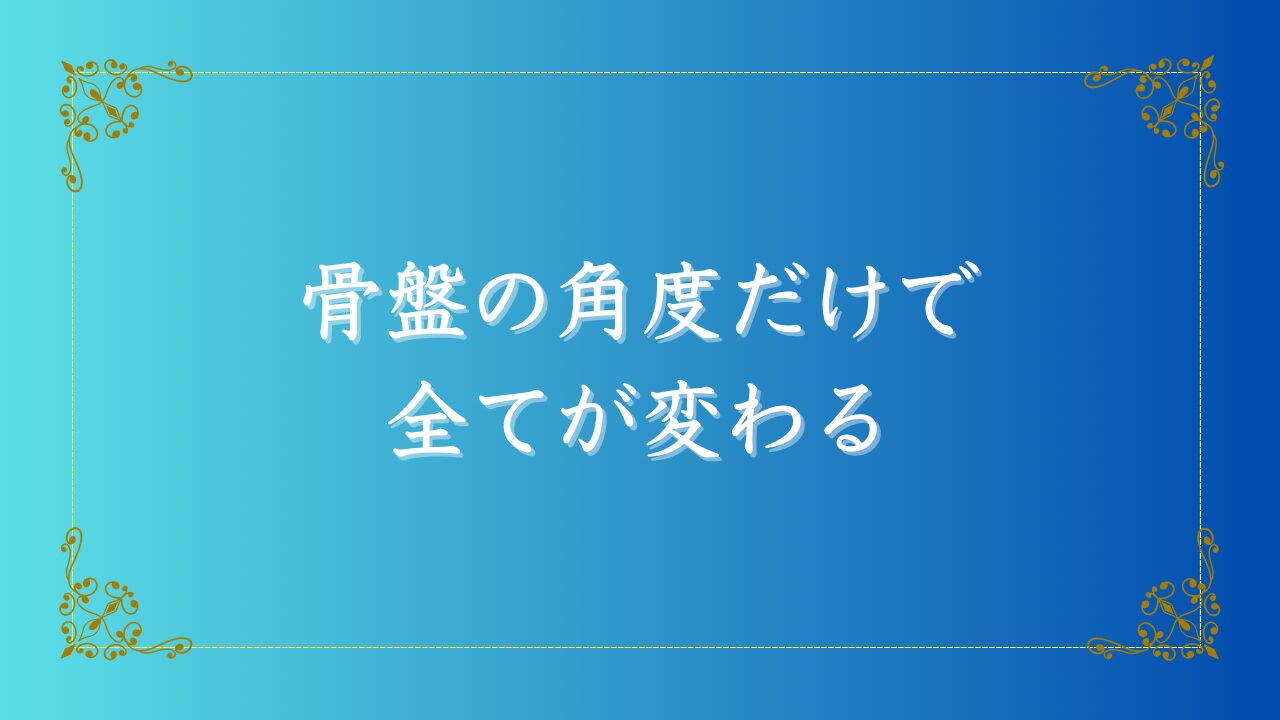 骨盤の角度だけで
全てが変わる